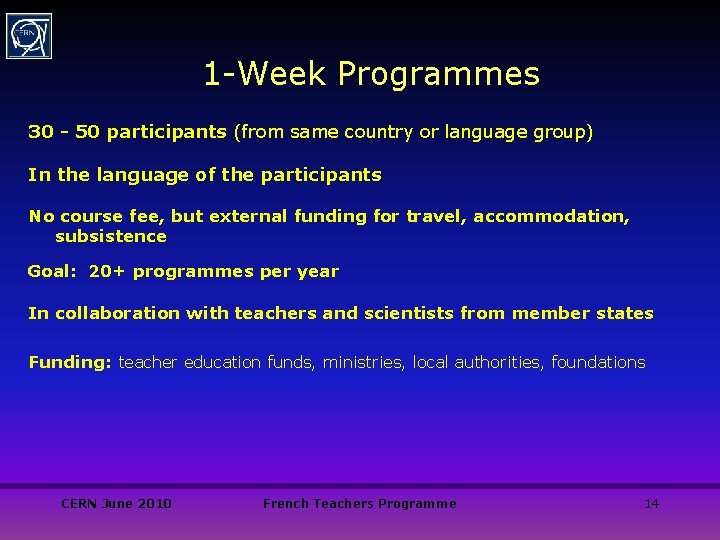 CERN

1-Week Programmes

30 - 50 participants (from same country or language group)

In the language of the participants

No course fee, but external funding for travel, accommodation, subsistence

Goal: 20+ programmes per year

In collaboration with teachers and scientists from member states

Funding: teacher education funds, ministries, local authorities, foundations

CERN June 2010 French Teachers Programme 14